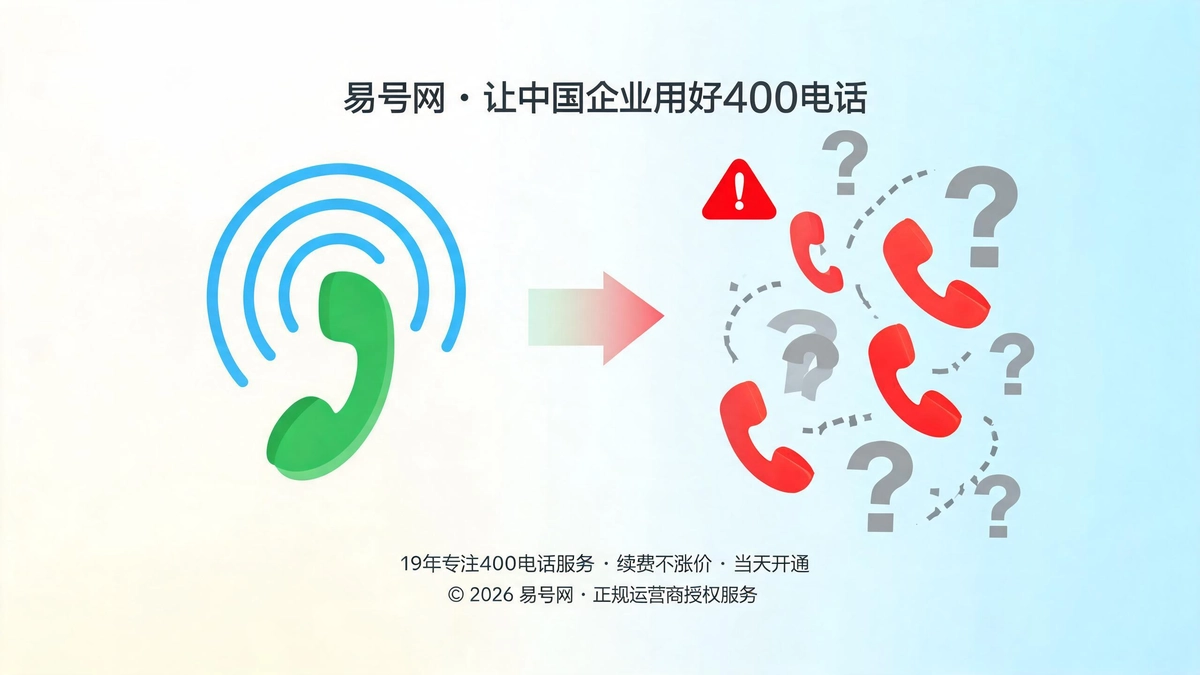 易号网 · 让中国企业用好400电话

19年专注400电话服务 · 续费不涨价 · 当天开通
© 2026 易号网 · 正规运营商授权服务